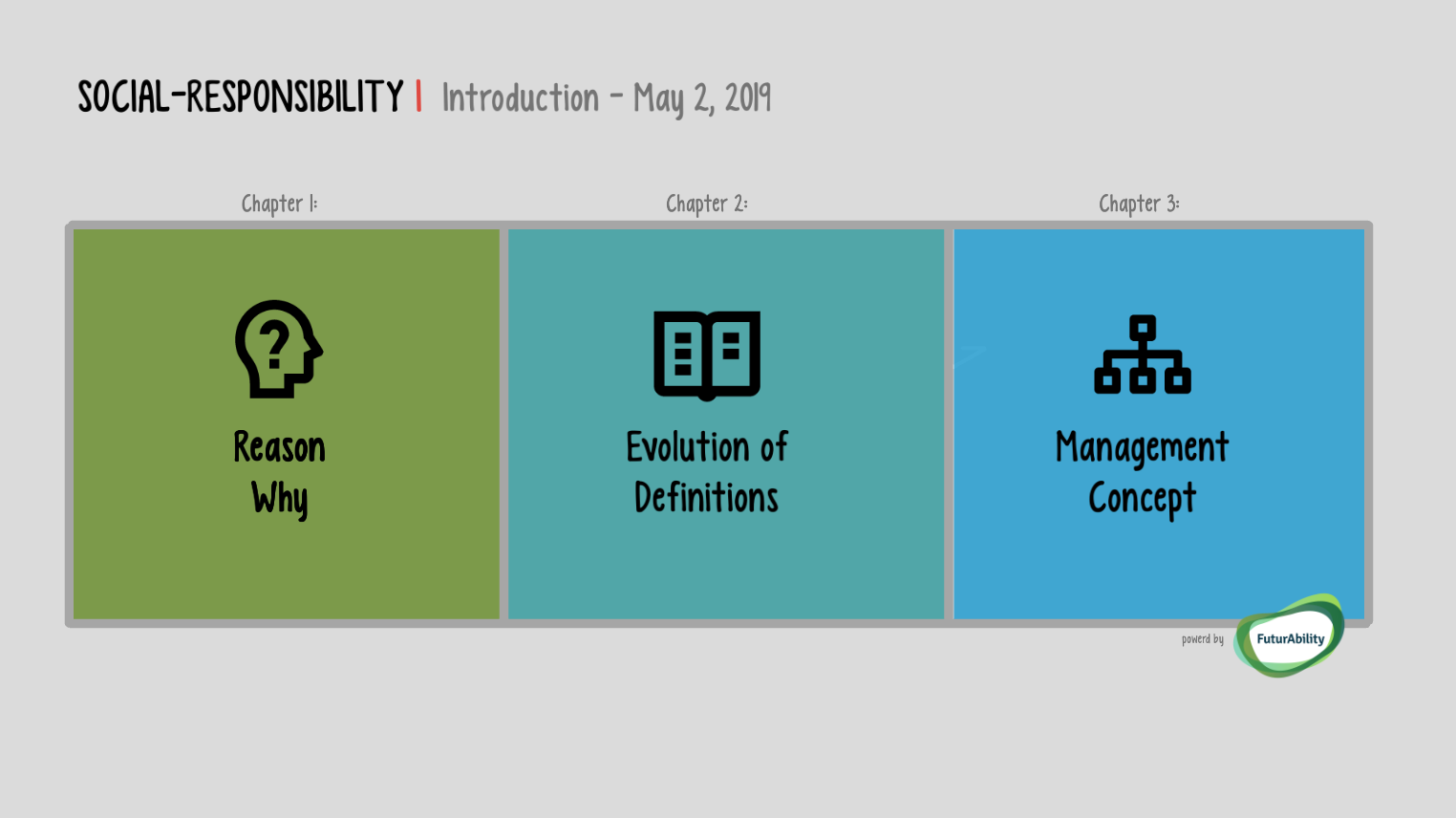 SOCIAL-RESPONSIBILITY | Introduction - May 2, 2019

Chapter 1:

Reason Why

Chapter 2:

Evolution of Definitions

Chapter 3:

Management Concept

powerd by FuturAbility